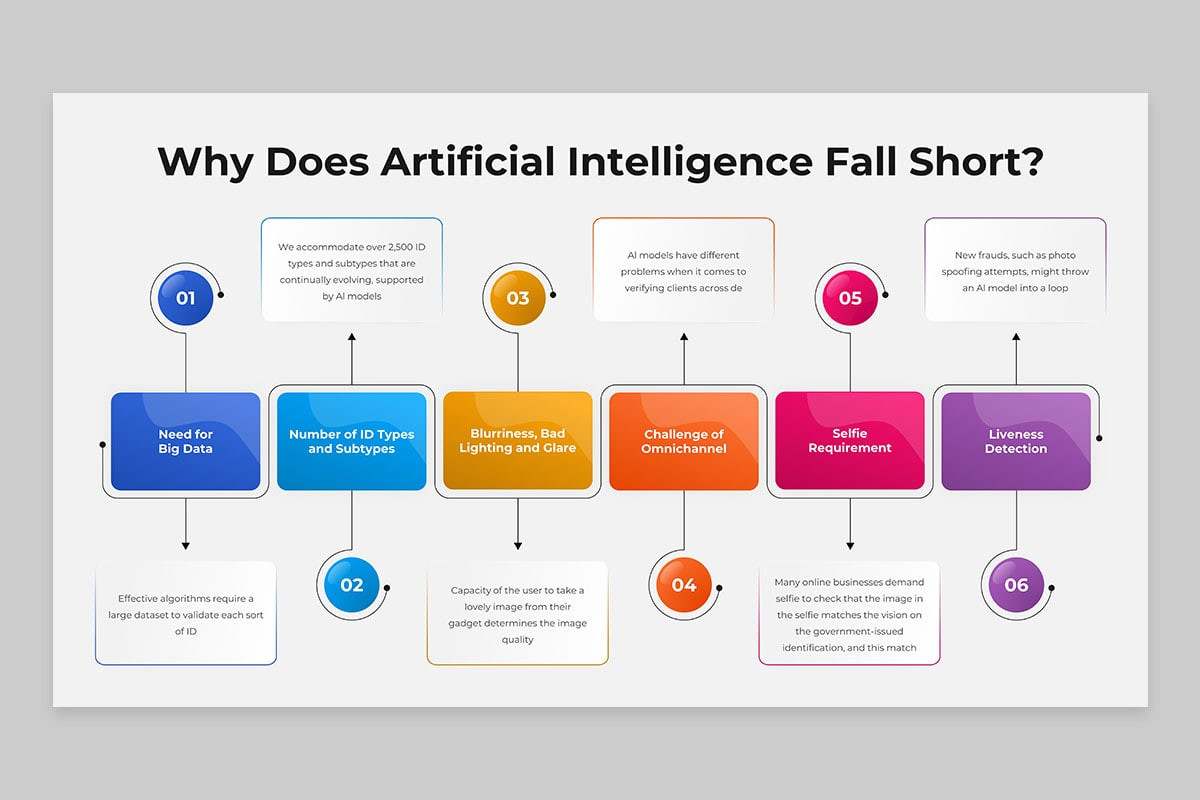 Why Does Artificial Intelligence Fall Short?

01

Need for Big Data

Effective algorithms require a large dataset to validate each sort of ID

02

Number of ID Types and Subtypes

We accommodate over 2,500 ID types and subtypes that are continually evolving, supported by AI models

03

Blurriness, Bad Lighting and Glare

Capacity of the user to take a lovely image from their gadget determines the image quality

04

Challenge of Omnichannel

AI models have different problems when it comes to verifying clients across de

05

Selfie Requirement

Many online businesses demand selfie to check that the image in the selfie matches the vision on the government-issued identification, and this match

06

Liveness Detection

New frauds, such as photo spoofing attempts, might throw an AI model into a loop